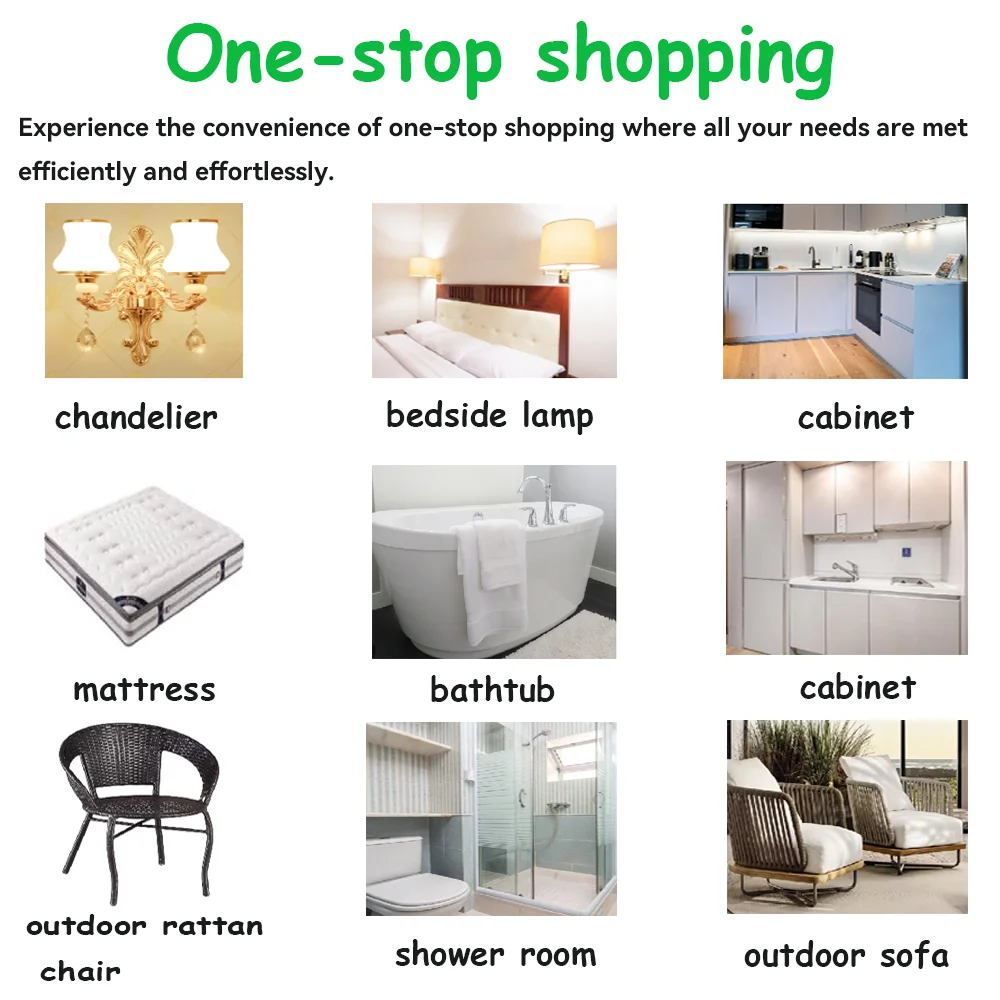 One-stop shopping

Experience the convenience of one-stop shopping where all your needs are met efficiently and effortlessly.

chandelier

bedside lamp

cabinet

mattress

bathtub

cabinet

outdoor rattan chair

shower room

outdoor sofa